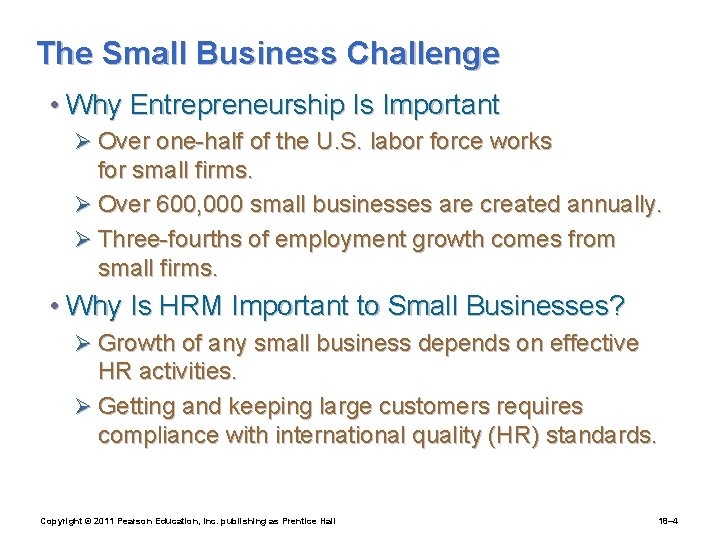 The Small Business Challenge

• Why Entrepreneurship Is Important

➢ Over one-half of the U.S. labor force works for small firms.

➢ Over 600,000 small businesses are created annually.

➢ Three-fourths of employment growth comes from small firms.

• Why Is HRM Important to Small Businesses?

➢ Growth of any small business depends on effective HR activities.

➢ Getting and keeping large customers requires compliance with international quality (HR) standards.

Copyright © 2011 Pearson Education, Inc. publishing as Prentice Hall

18–4